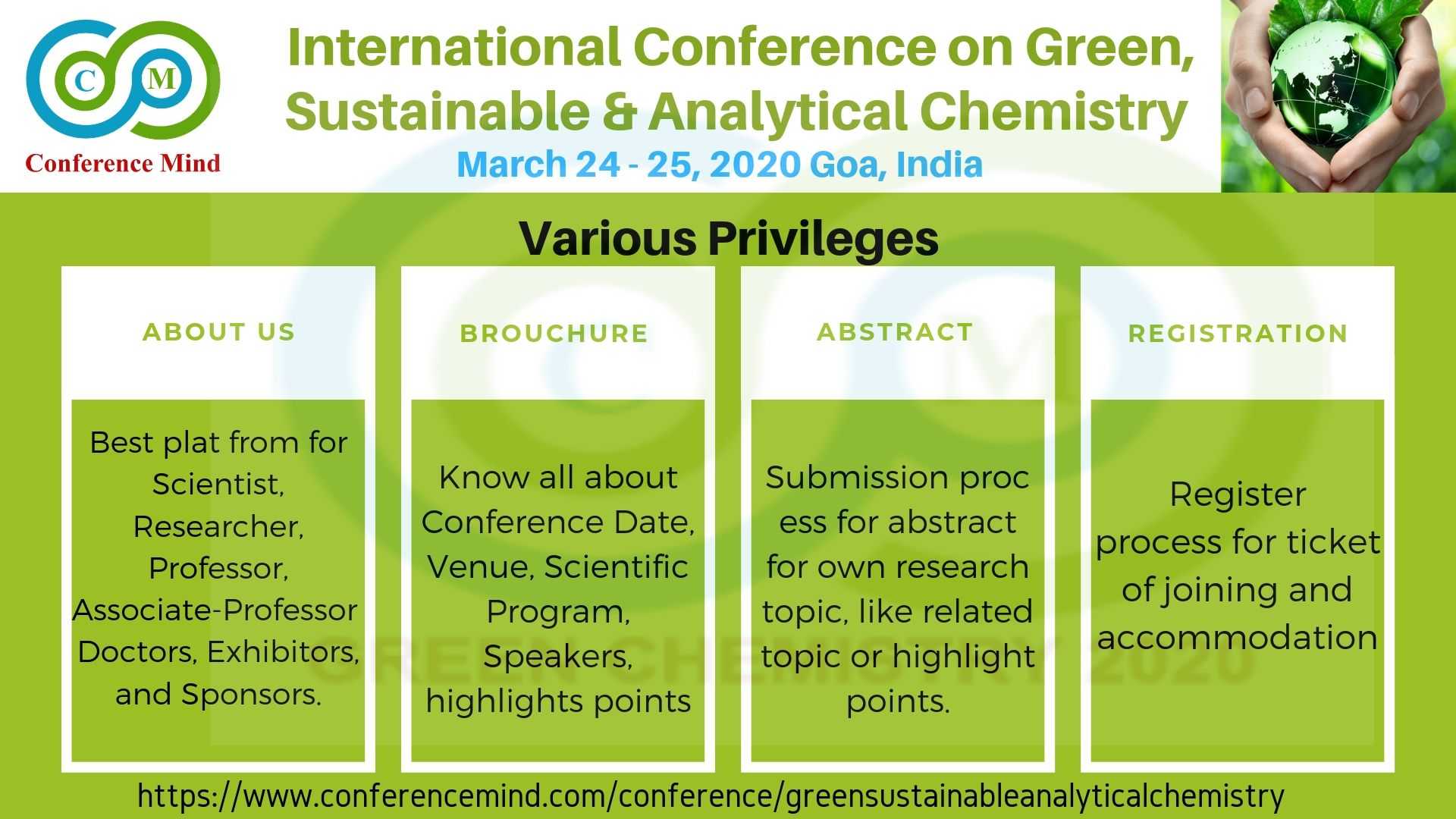 C M
Conference Mind

International Conference on Green, Sustainable & Analytical Chemistry
March 24 - 25, 2020 Goa, India

Various Privileges

ABOUT US

Best plat from for Scientist, Researcher, Professor, Associate-Professor Doctors, Exhibitors, and Sponsors.

BROUCHURE

Know all about Conference Date, Venue, Scientific Program, Speakers, highlights points

ABSTRACT

Submission proc ess for abstract for own research topic, like related topic or highlight points.

REGISTRATION

Register process for ticket of joining and accommodation

GREEN CHEMISTRY 2020

https://www.conferencemind.com/conference/greensustainableanalyticalchemistry